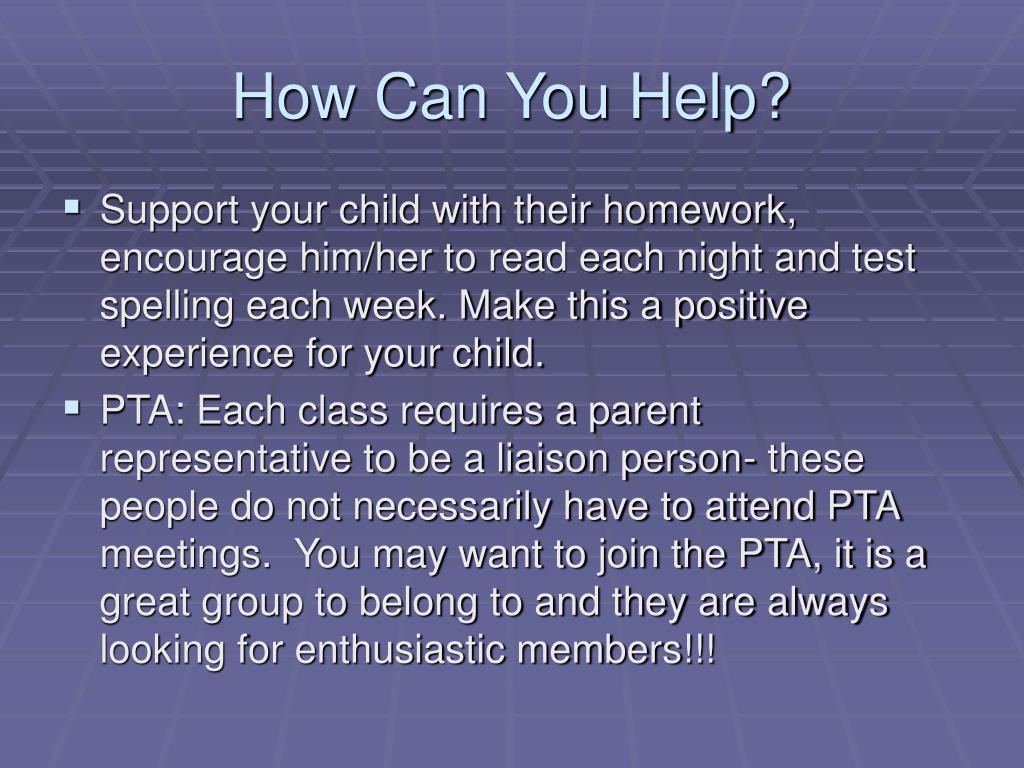 How Can You Help?

▪ Support your child with their homework, encourage him/her to read each night and test spelling each week. Make this a positive experience for your child.

▪ PTA: Each class requires a parent representative to be a liaison person- these people do not necessarily have to attend PTA meetings.  You may want to join the PTA, it is a great group to belong to and they are always looking for enthusiastic members!!!